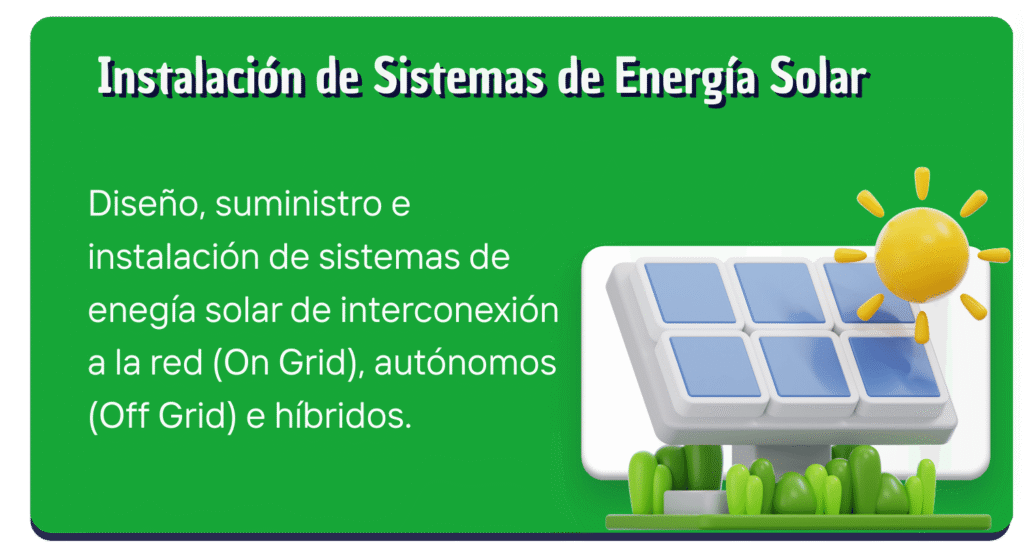 Instalación de Sistemas de Energía Solar

Diseño, suministro e instalación de sistemas de enegía solar de interconexión a la red (On Grid), autónomos (Off Grid) e híbridos.